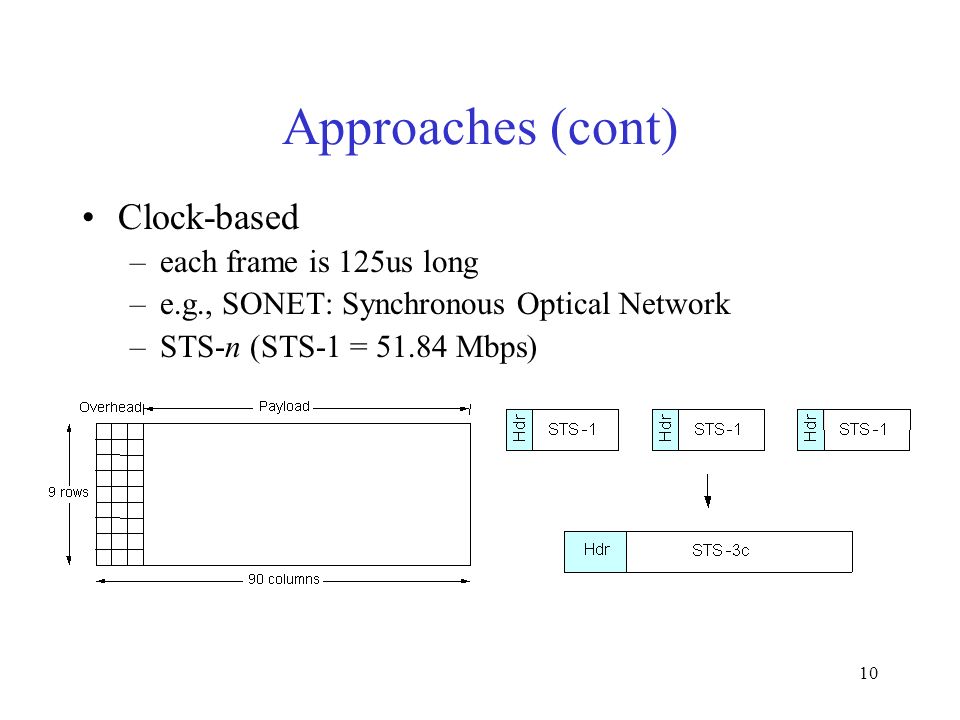 Approaches (cont)

• Clock-based
– each frame is 125us long
– e.g., SONET: Synchronous Optical Network
– STS-$n$ (STS-1 = 51.84 Mbps)

Overhead
Payload
9 rows
90 columns

Hdr STS-1
Hdr STS-1
Hdr STS-1

Hdr STS-3c

10